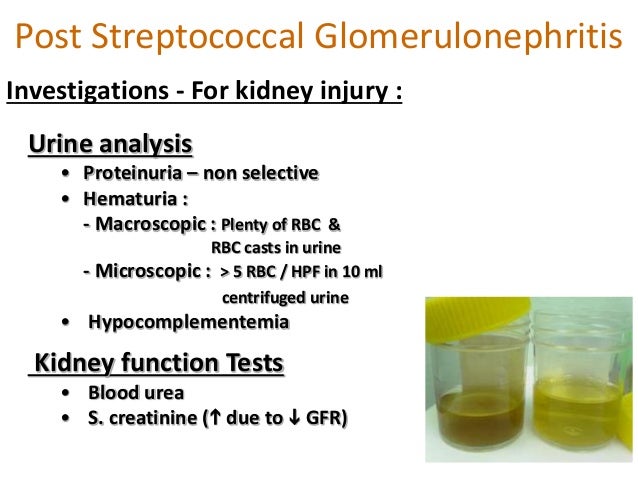 Post Streptococcal Glomerulonephritis

Investigations - For kidney injury :

Urine analysis

• Proteinuria – non selective
• Hematuria :
- Macroscopic : Plenty of RBC & RBC casts in urine
- Microscopic : > 5 RBC / HPF in 10 ml centrifuged urine
• Hypocomplementemia

Kidney function Tests

• Blood urea
• S. creatinine (↑ due to ↓ GFR)